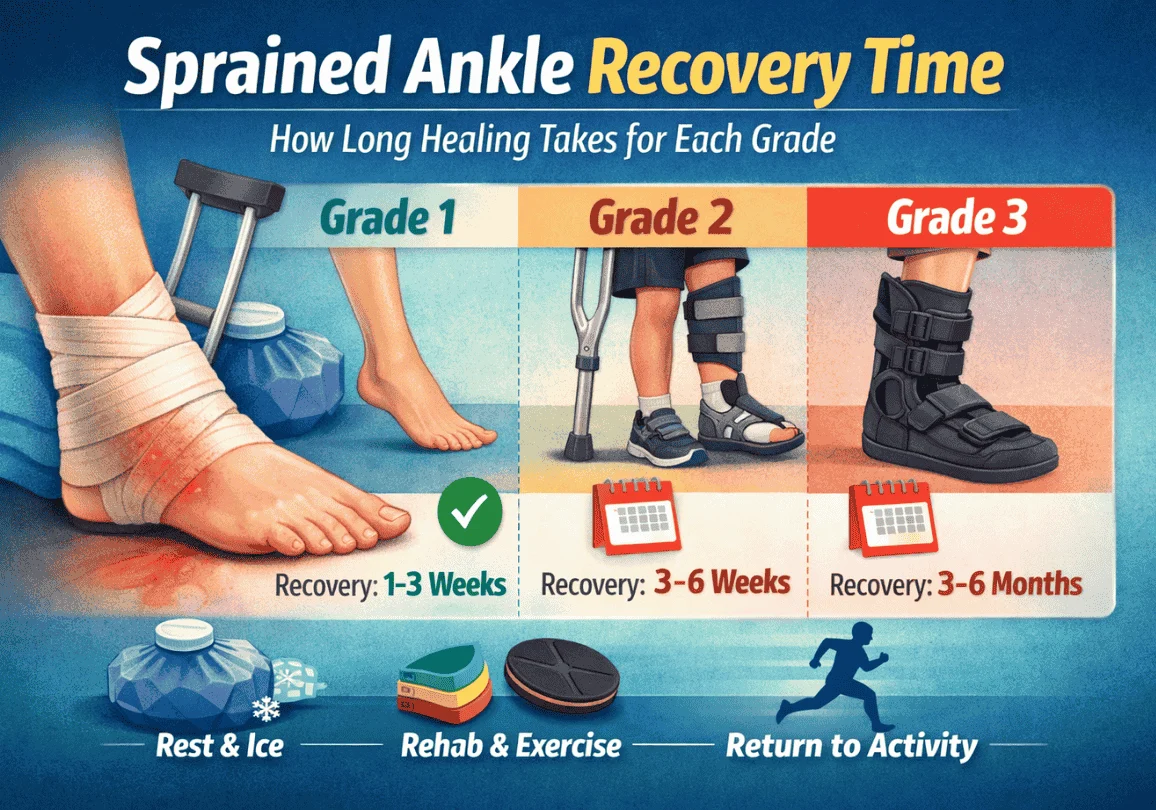 Sprained Ankle Recovery Time

How Long Healing Takes for Each Grade

Grade 1

Grade 2

Grade 3

Recovery: 1-3 Weeks

Recovery: 3-6 Weeks

Recovery: 3-6 Months

Rest & Ice

Rehab & Exercise

Return to Activity